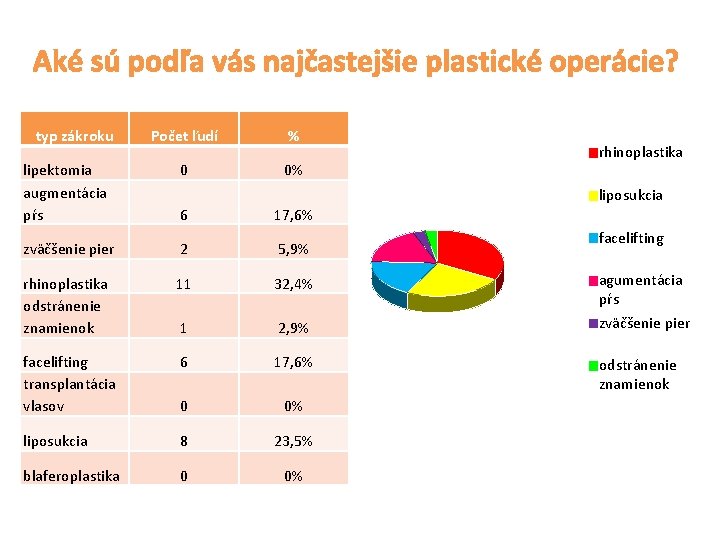 Aké sú podľa vás najčastejšie plastické operácie?

| typ zákroku | Počet ľudí | % |
|---|---|---|
| lipektomia | 0 | 0% |
| augmentácia pŕs | 6 | 17,6% |
| zväčšenie pier | 2 | 5,9% |
| rhinoplastika | 11 | 32,4% |
| odstránenie znamienok | 1 | 2,9% |
| facelifting | 6 | 17,6% |
| transplantácia vlasov | 0 | 0% |
| liposukcia | 8 | 23,5% |
| blaferoplastika | 0 | 0% |

rhinoplastika
liposukcia
facelifting
agumentácia pŕs
zväčšenie pier
odstránenie znamienok